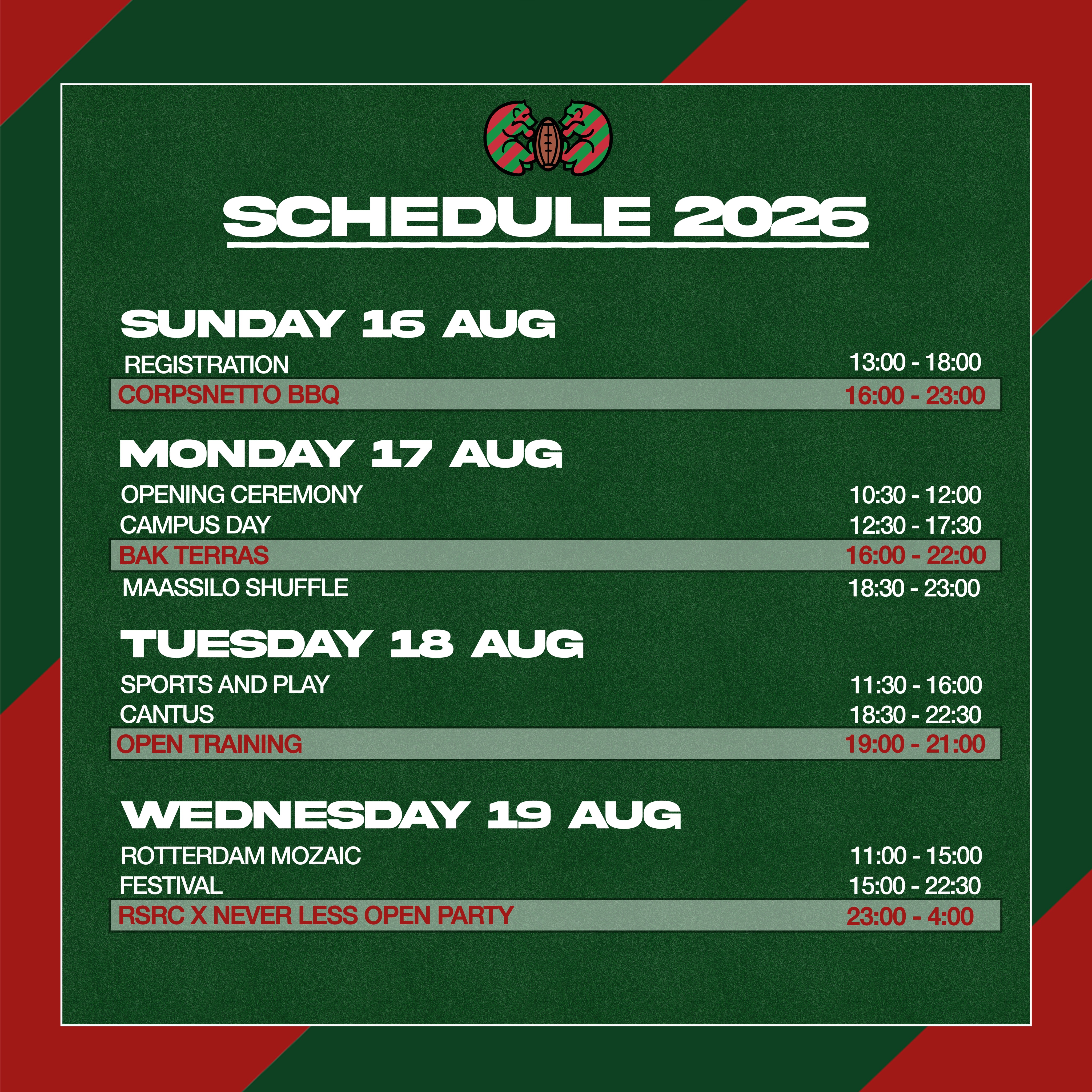 SCHEDULE 2026

SUNDAY 16 AUG

REGISTRATION 13:00 - 18:00

CORPSNETTO BBQ 16:00 - 23:00

MONDAY 17 AUG

OPENING CEREMONY 10:30 - 12:00

CAMPUS DAY 12:30 - 17:30

BAK TERRAS 16:00 - 22:00

MAASSILO SHUFFLE 18:30 - 23:00

TUESDAY 18 AUG

SPORTS AND PLAY 11:30 - 16:00

CANTUS 18:30 - 22:30

OPEN TRAINING 19:00 - 21:00

WEDNESDAY 19 AUG

ROTTERDAM MOZAIC 11:00 - 15:00

FESTIVAL 15:00 - 22:30

RSRC X NEVER LESS OPEN PARTY 23:00 - 4:00